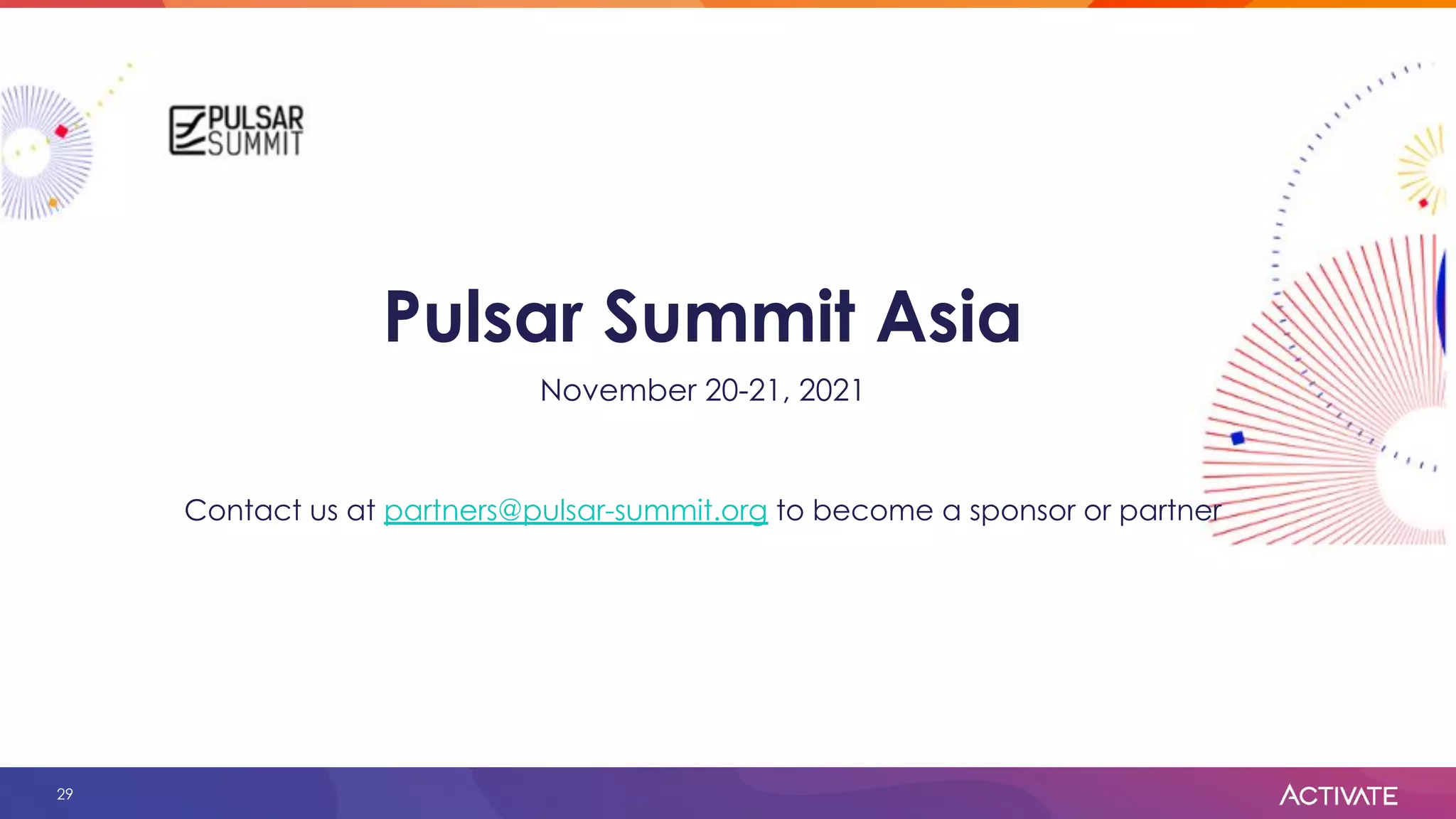 PULSAR SUMMIT

Pulsar Summit Asia

November 20-21, 2021

Contact us at partners@pulsar-summit.org to become a sponsor or partner

29

ACTIVATE